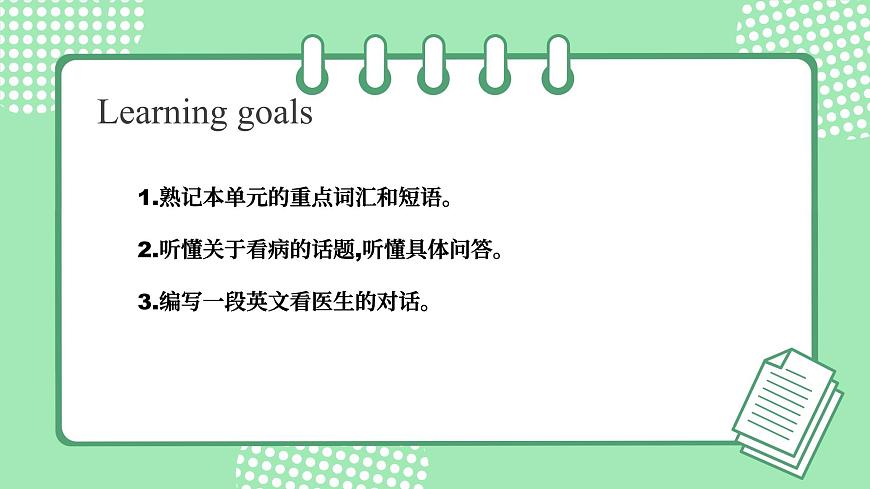 Learning goals

1.熟记本单元的重点词汇和短语。

2.听懂关于看病的话题,听懂具体问答。

3.编写一段英文看医生的对话。